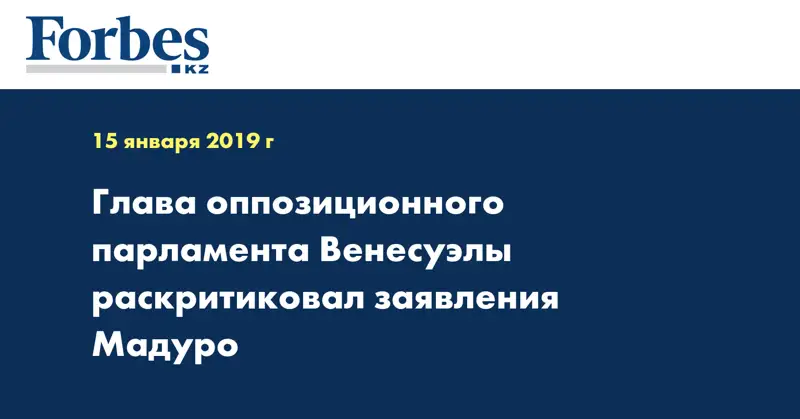 Forbes
KZ

15 января 2019 г

Глава оппозиционного парламента Венесуэлы раскритиковал заявления Мадуро